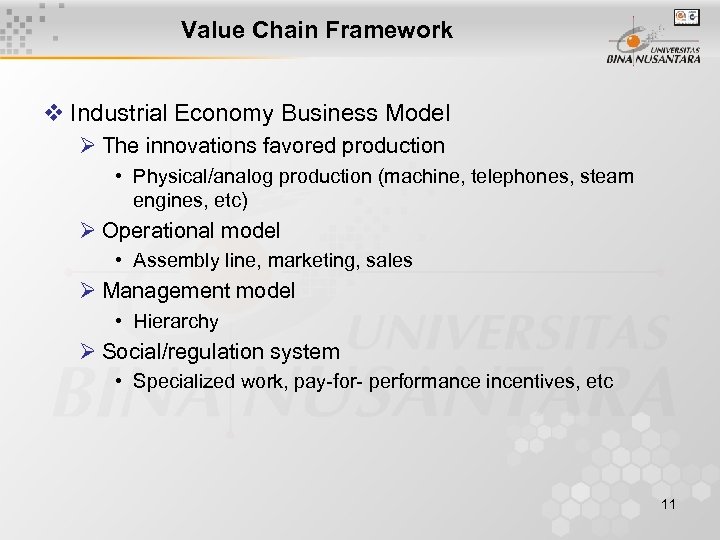 Value Chain Framework

UNIVERSITAS BINA NUSANTARA

❖ Industrial Economy Business Model
➢ The innovations favored production
• Physical/analog production (machine, telephones, steam engines, etc)
➢ Operational model
• Assembly line, marketing, sales
➢ Management model
• Hierarchy
➢ Social/regulation system
• Specialized work, pay-for- performance incentives, etc

UNIVERSITAS BINA NUSANTARA

11